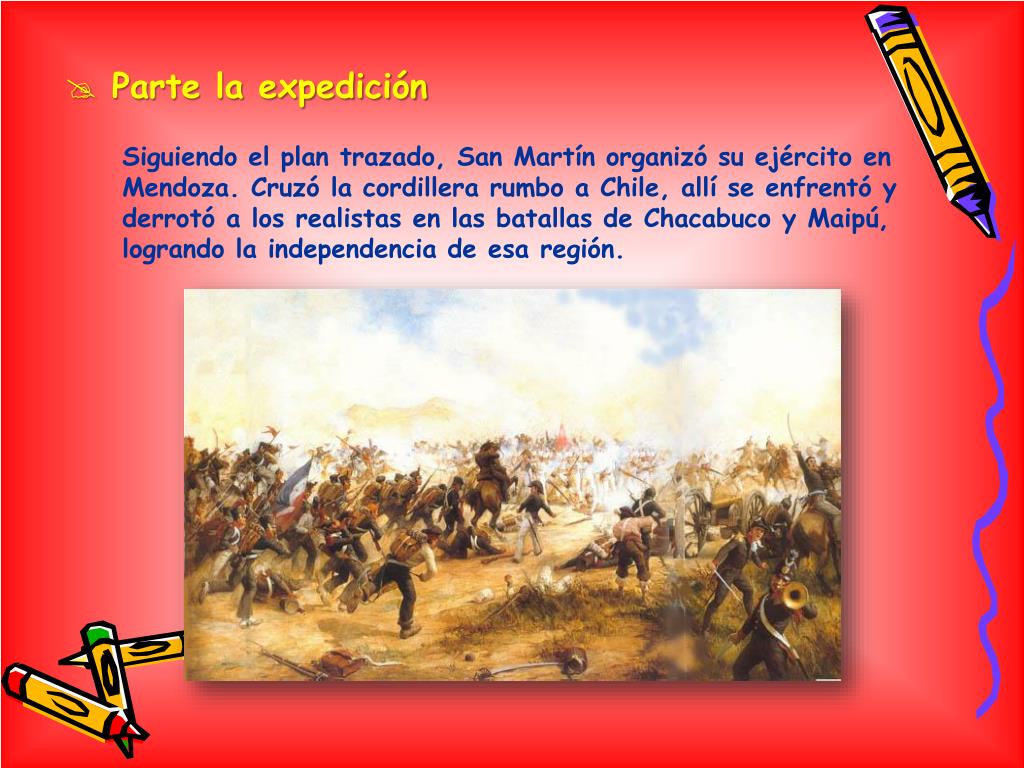 Parte la expedición

Siguiendo el plan trazado, San Martín organizó su ejército en Mendoza. Cruzó la cordillera rumbo a Chile, allí se enfrentó y derrotó a los realistas en las batallas de Chacabuco y Maipú, logrando la independencia de esa región.